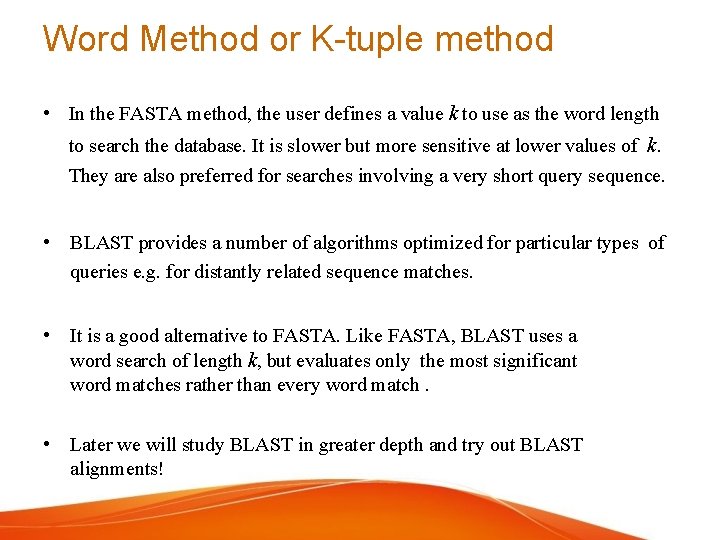 Word Method or K-tuple method

• In the FASTA method, the user defines a value $k$ to use as the word length to search the database. It is slower but more sensitive at lower values of $k$. They are also preferred for searches involving a very short query sequence.

• BLAST provides a number of algorithms optimized for particular types of queries e.g. for distantly related sequence matches.

• It is a good alternative to FASTA. Like FASTA, BLAST uses a word search of length $k$, but evaluates only the most significant word matches rather than every word match .

• Later we will study BLAST in greater depth and try out BLAST alignments!